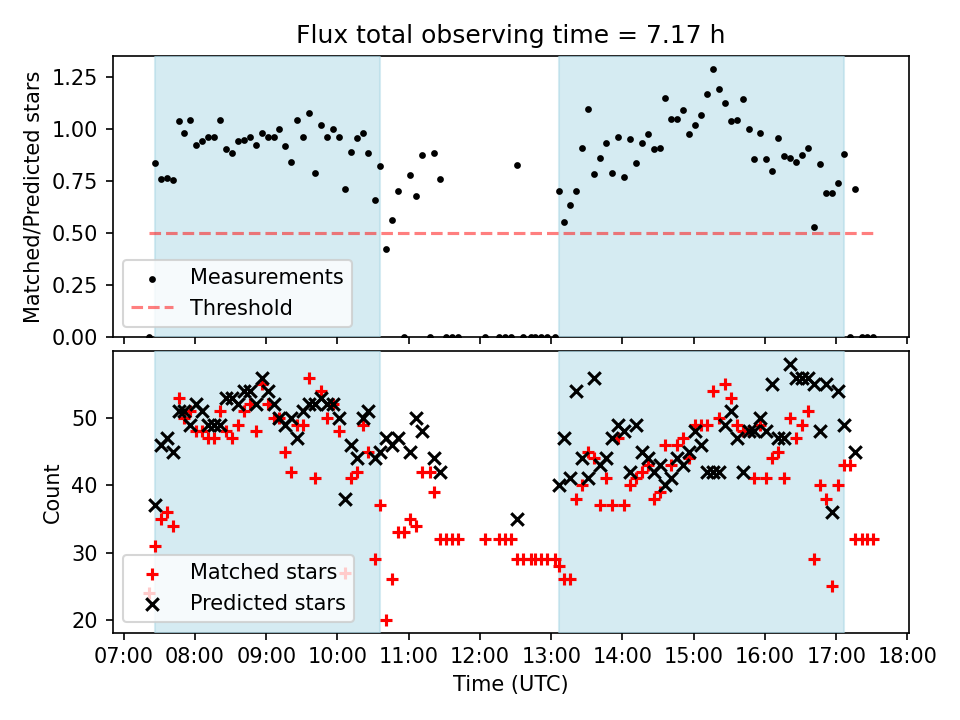 Flux total observing time = 7.17 h

Matched/Predicted stars

1.25
1.00
0.75
0.50
0.25
0.00

Measurements
Threshold

Count

50
40
30
20

Matched stars
Predicted stars

07:00 08:00 09:00 10:00 11:00 12:00 13:00 14:00 15:00 16:00 17:00 18:00

Time (UTC)